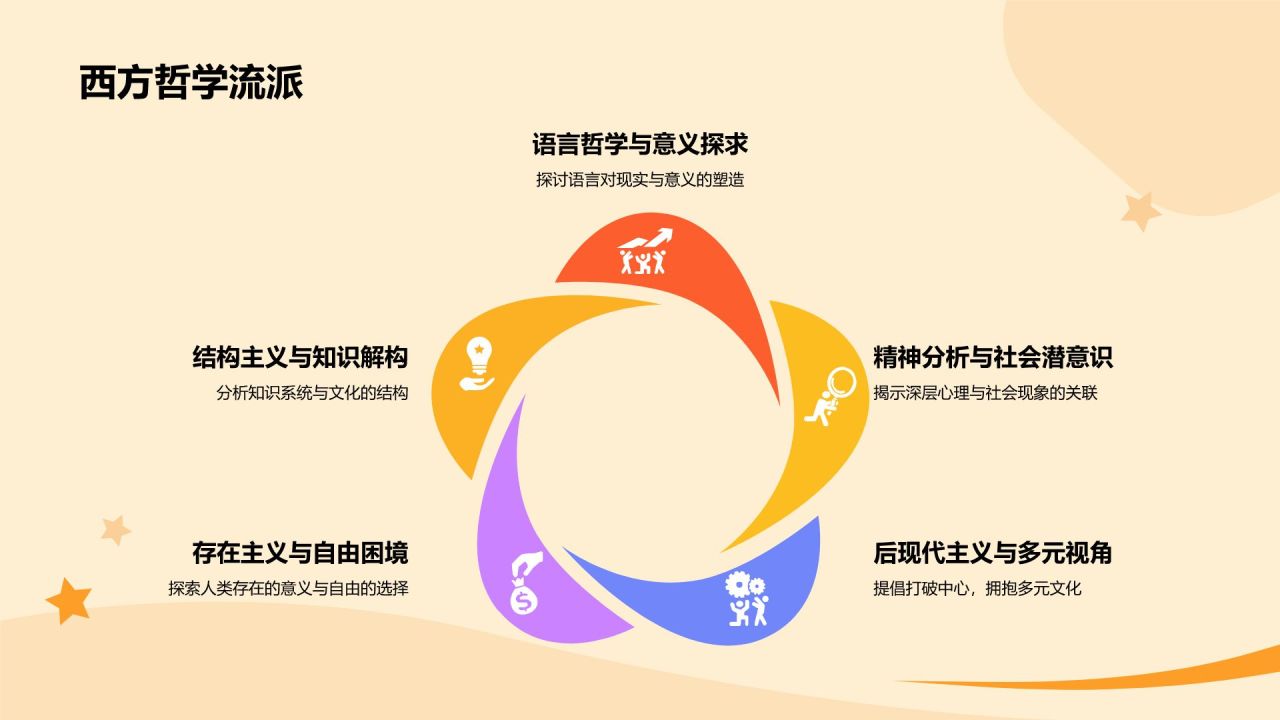 西方哲学流派

语言哲学与意义探求
探讨语言对现实与意义的塑造

结构主义与知识解构
分析知识系统与文化的结构

精神分析与社会潜意识
揭示深层心理与社会现象的关联

存在主义与自由困境
探索人类存在的意义与自由的选择

后现代主义与多元视角
提倡打破中心，拥抱多元文化